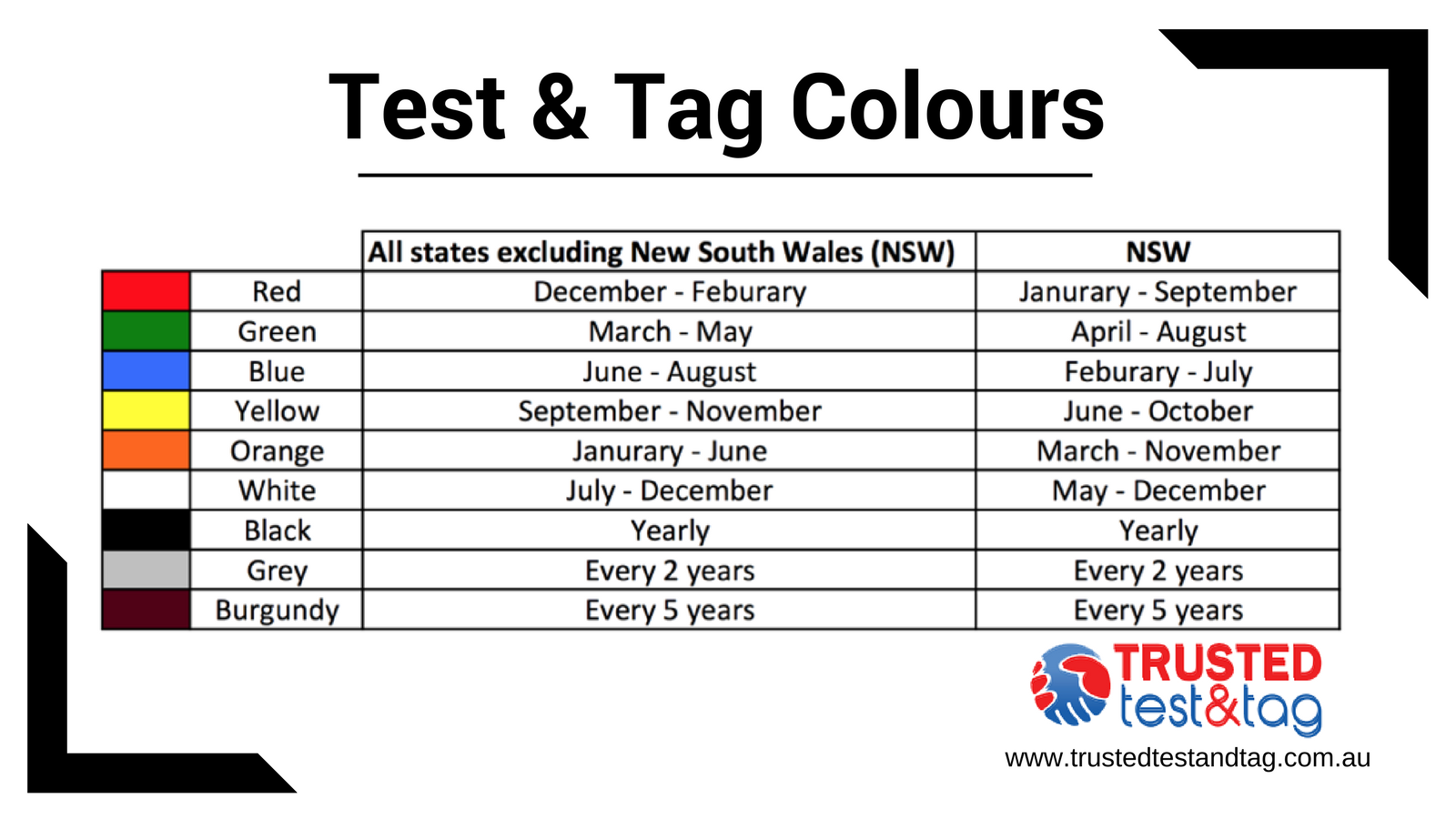 Test & Tag Colours

| | | All states excluding New South Wales (NSW) | NSW |
|---|---|---|---|
| | Red | December - Feburary | Janurary - September |
| | Green | March - May | April - August |
| | Blue | June - August | Feburary - July |
| | Yellow | September - November | June - October |
| | Orange | Janurary - June | March - November |
| | White | July - December | May - December |
| | Black | Yearly | Yearly |
| | Grey | Every 2 years | Every 2 years |
| | Burgundy | Every 5 years | Every 5 years |

TRUSTED test&tag
www.trustedtestandtag.com.au